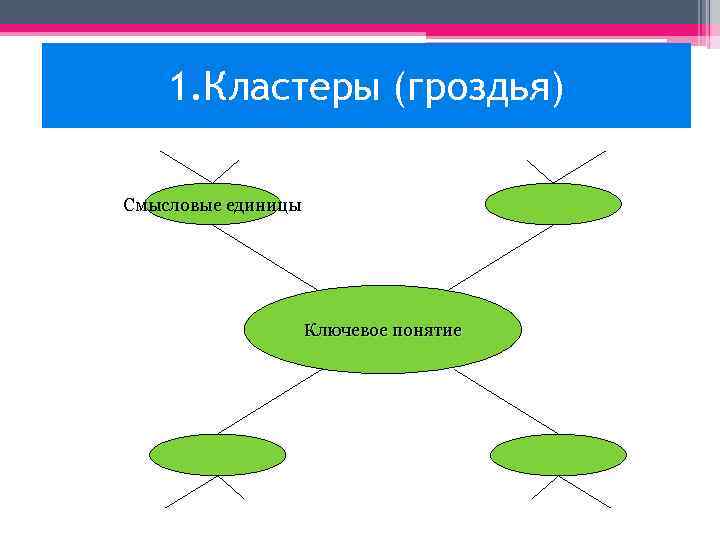 1.Кластеры (гроздья)

Смысловые единицы

Ключевое понятие